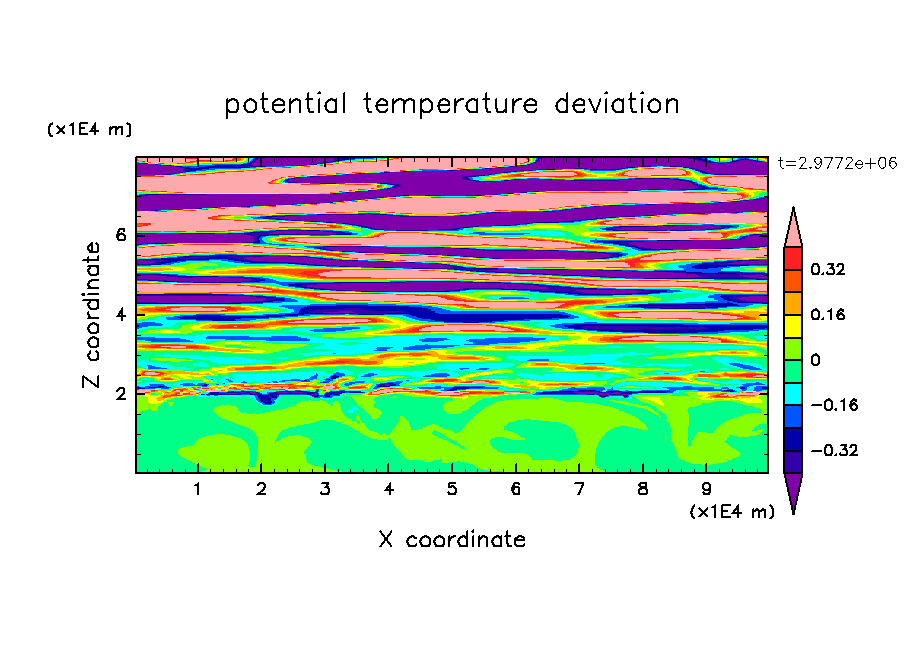 potential temperature deviation

(x1E4 m)

t=2.9772e+06

Z coordinate

6
4
2

0.32
0.16
0
−0.16
−0.32

1 2 3 4 5 6 7 8 9

(x1E4 m)

X coordinate